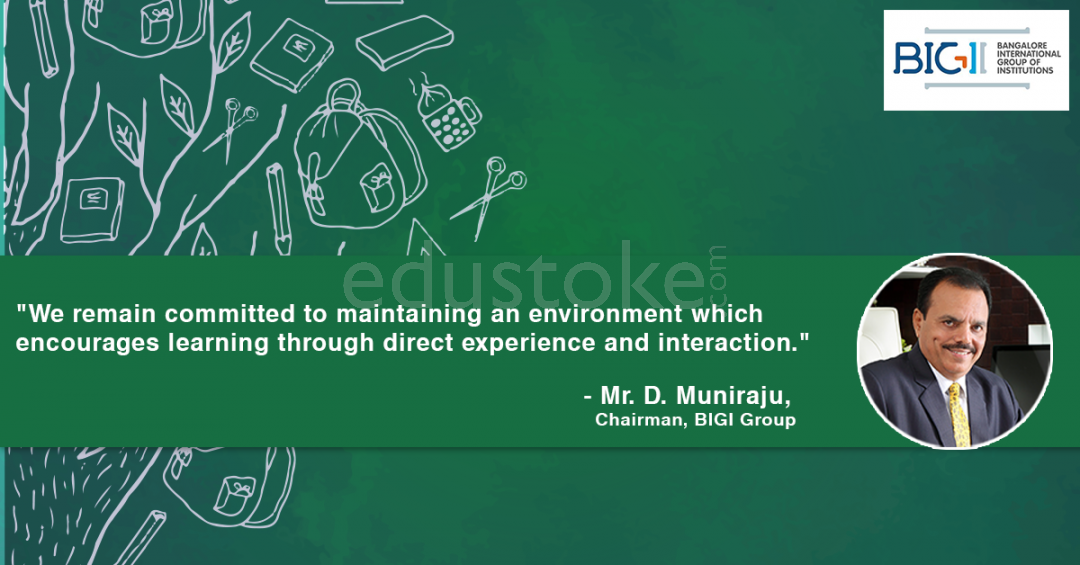 BIGI BANGALORE INTERNATIONAL GROUP OF INSTITUTIONS

edustoke.com

"We remain committed to maintaining an environment which encourages learning through direct experience and interaction."

- Mr. D. Muniraju,
Chairman, BIGI Group